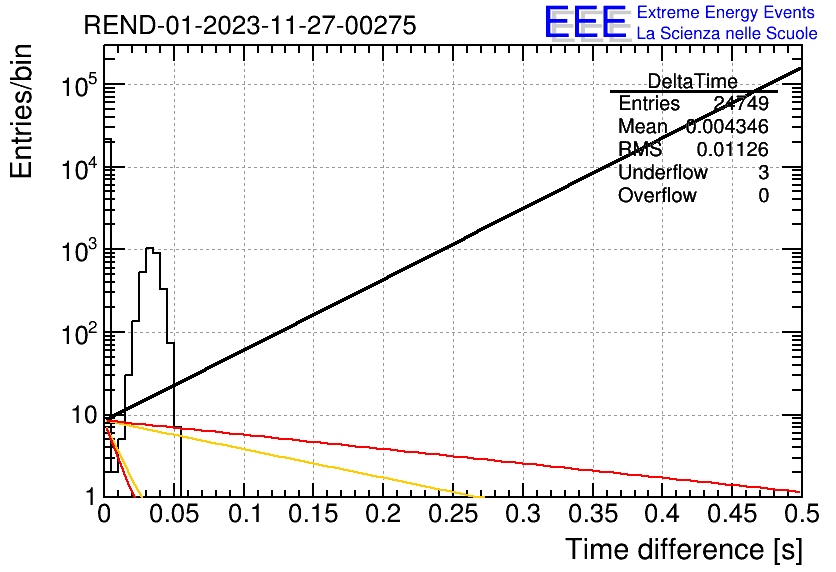 REND-01-2023-11-27-00275

EEE Extreme Energy Events
La Scienza nelle Scuole

| DeltaTime | |
|---|---|
| Entries | 24749 |
| Mean | 0.004346 |
| RMS | 0.01126 |
| Underflow | 3 |
| Overflow | 0 |

Entries/bin

$10^5$
$10^4$
$10^3$
$10^2$
10
1

0 0.05 0.1 0.15 0.2 0.25 0.3 0.35 0.4 0.45 0.5

Time difference [s]